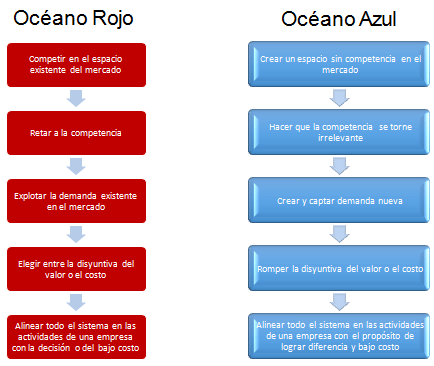 Océano Rojo

Competir en el espacio existente del mercado

Retar a la competencia

Explotar la demanda existente en el mercado

Elegir entre la disyuntiva del valor o el costo

Alinear todo el sistema en las actividades de una empresa con la decisión o del bajo costo

Océano Azul

Crear un espacio sin competencia en el mercado

Hacer que la competencia se torne irrelevante

Crear y captar demanda nueva

Romper la disyuntiva del valor o el costo

Alinear todo el sistema en las actividades de una empresa con el propósito de lograr diferencia y bajo costo